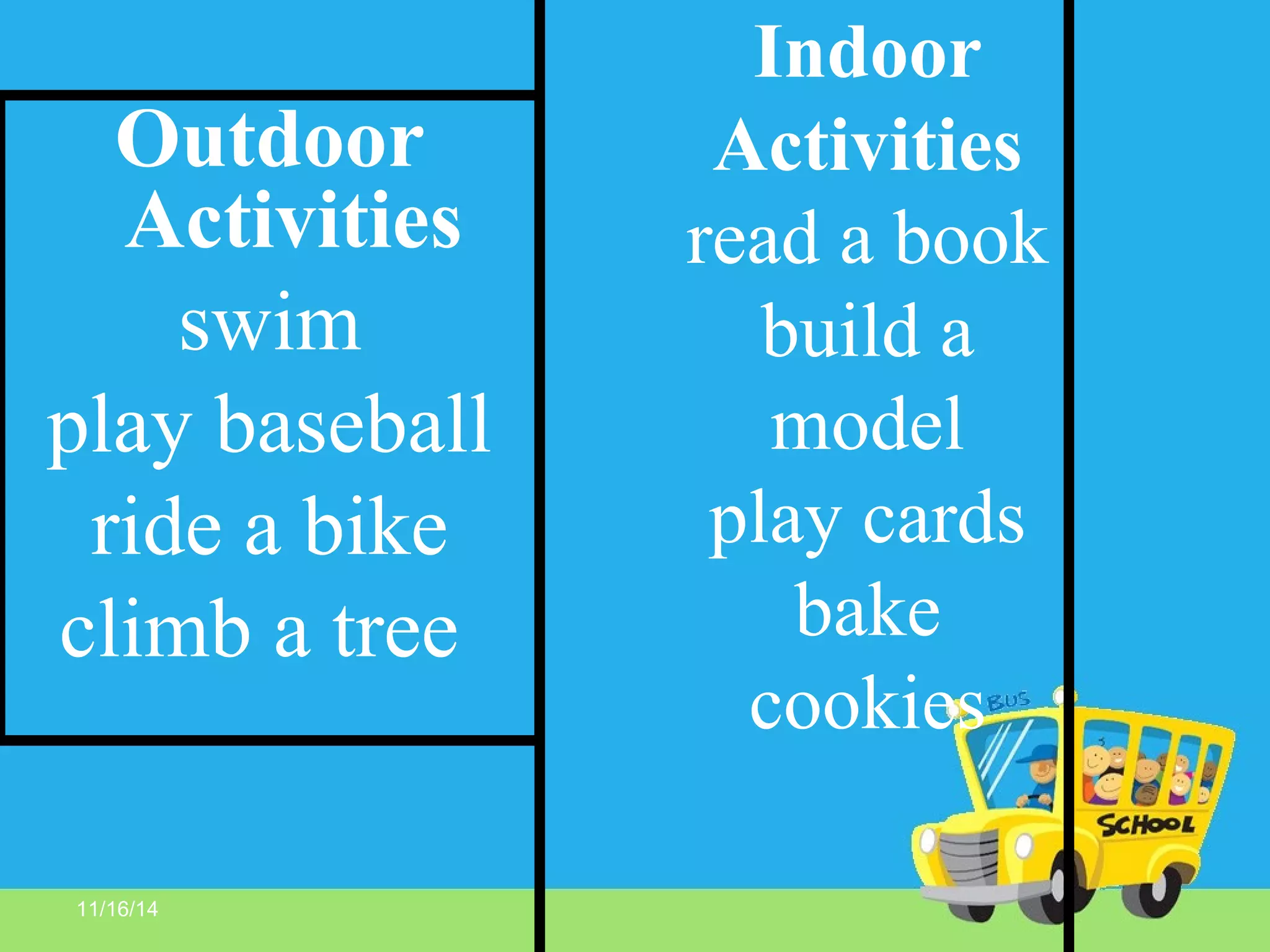 Outdoor Activities
swim
play baseball
ride a bike
climb a tree

Indoor Activities
read a book
build a model
play cards
bake cookies

BUS
SCHOOL

11/16/14